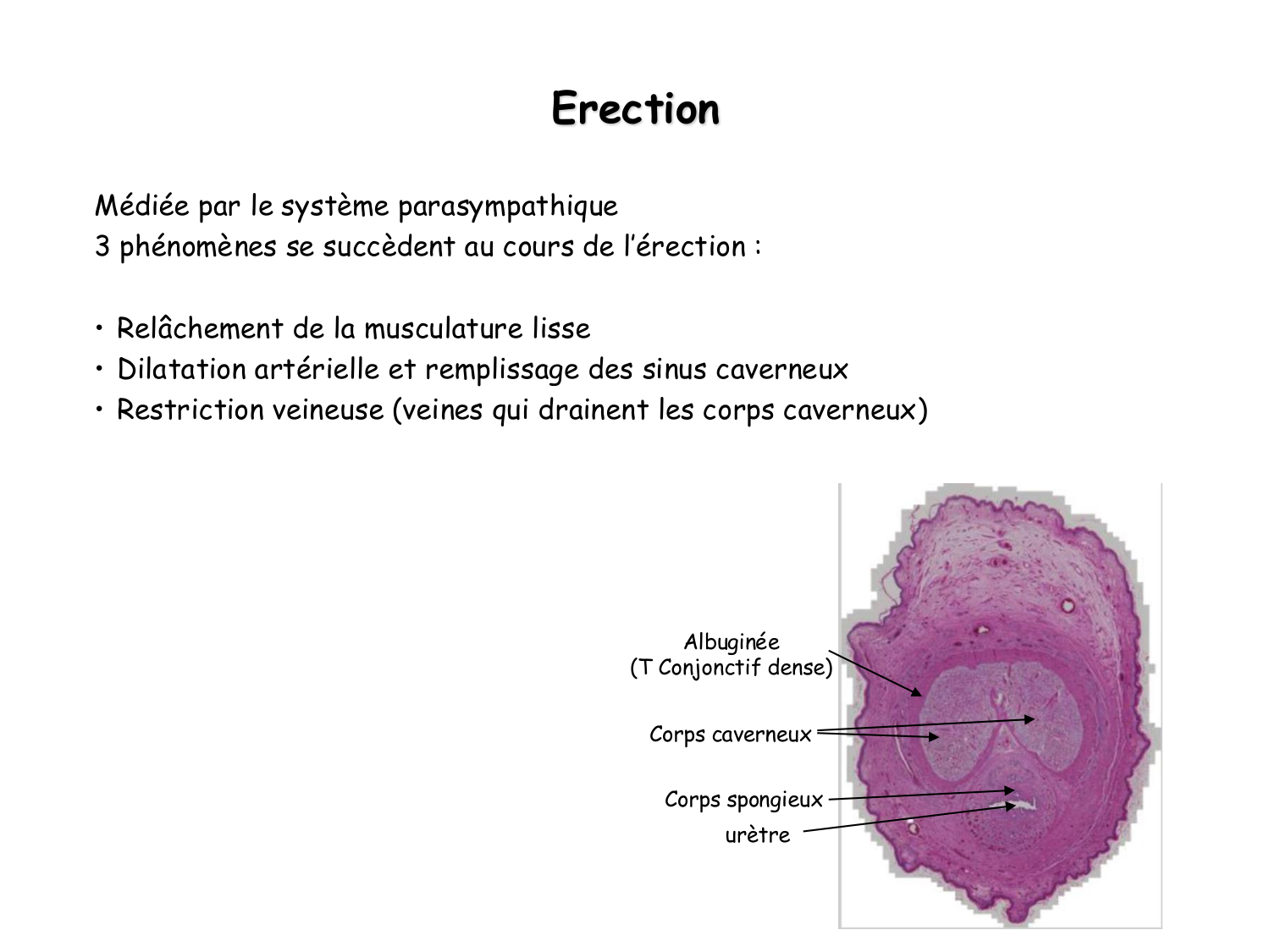 Erection

Médiée par le système parasympathique
3 phénomènes se succèdent au cours de l'érection :

• Relâchement de la musculature lisse
• Dilatation artérielle et remplissage des sinus caverneux
• Restriction veineuse (veines qui drainent les corps caverneux)

Albuginée
(T Conjonctif dense)

Corps caverneux

Corps spongieux

urètre